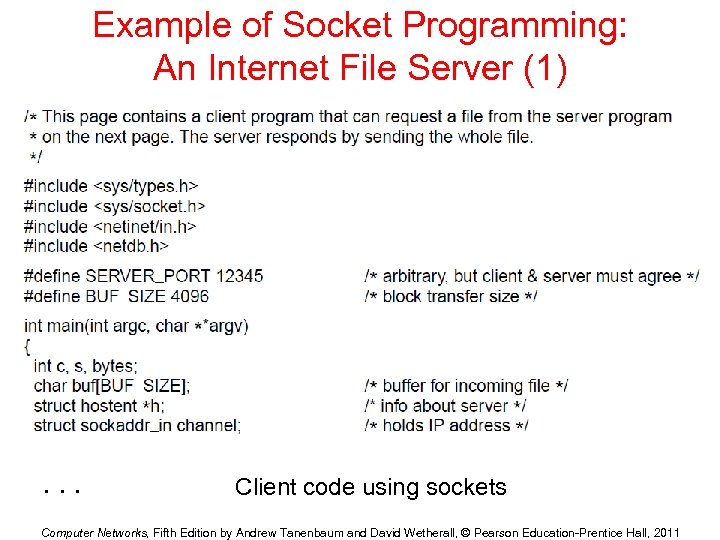 Example of Socket Programming:
An Internet File Server (1)

/* This page contains a client program that can request a file from the server program
 * on the next page. The server responds by sending the whole file.
 */

#include <sys/types.h>
#include <sys/socket.h>
#include <netinet/in.h>
#include <netdb.h>

#define SERVER_PORT 12345 /* arbitrary, but client & server must agree */
#define BUF SIZE 4096 /* block transfer size */

int main(int argc, char **argv)
{
 int c, s, bytes;
 char buf[BUF SIZE]; /* buffer for incoming file */
 struct hostent *h; /* info about server */
 struct sockaddr_in channel; /* holds IP address */

. . . Client code using sockets

Computer Networks, Fifth Edition by Andrew Tanenbaum and David Wetherall, © Pearson Education-Prentice Hall, 2011